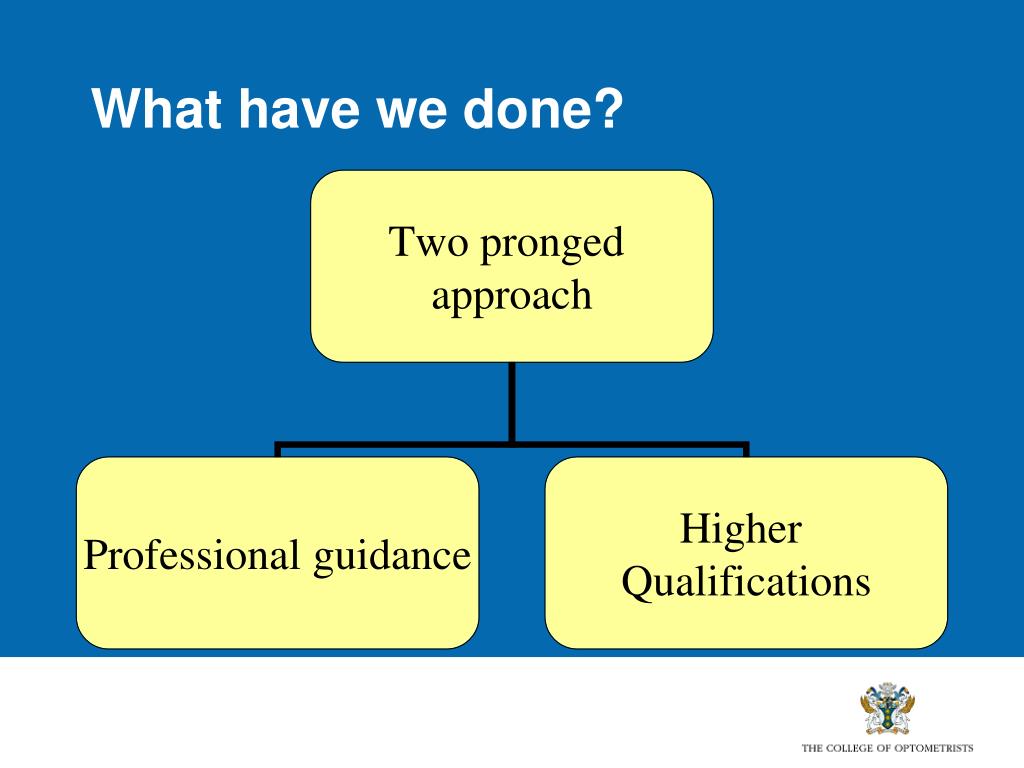 What have we done?

Two pronged approach

Professional guidance

Higher Qualifications

THE COLLEGE OF OPTOMETRISTS